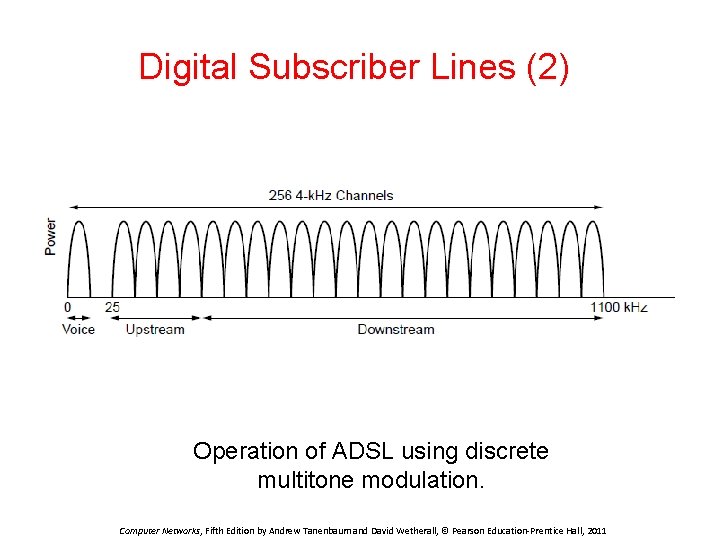 Digital Subscriber Lines (2)

256 4-kHz Channels

Power

0 25 1100 kHz

Voice Upstream Downstream

Operation of ADSL using discrete multitone modulation.

Computer Networks, Fifth Edition by Andrew Tanenbaum and David Wetherall, © Pearson Education-Prentice Hall, 2011